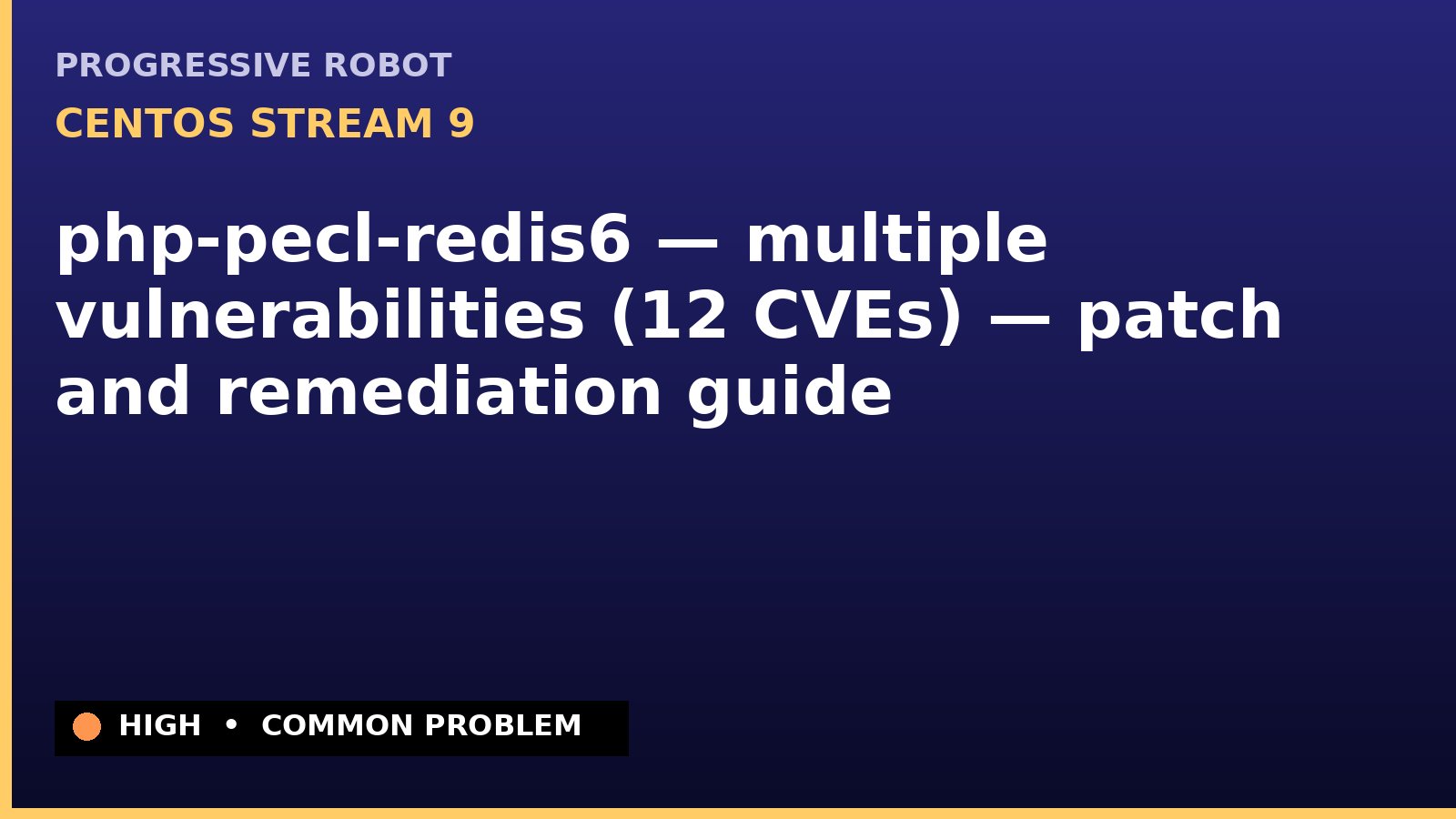 PROGRESSIVE ROBOT

CENTOS STREAM 9

php-pecl-redis6 — multiple vulnerabilities (12 CVEs) — patch and remediation guide

HIGH • COMMON PROBLEM